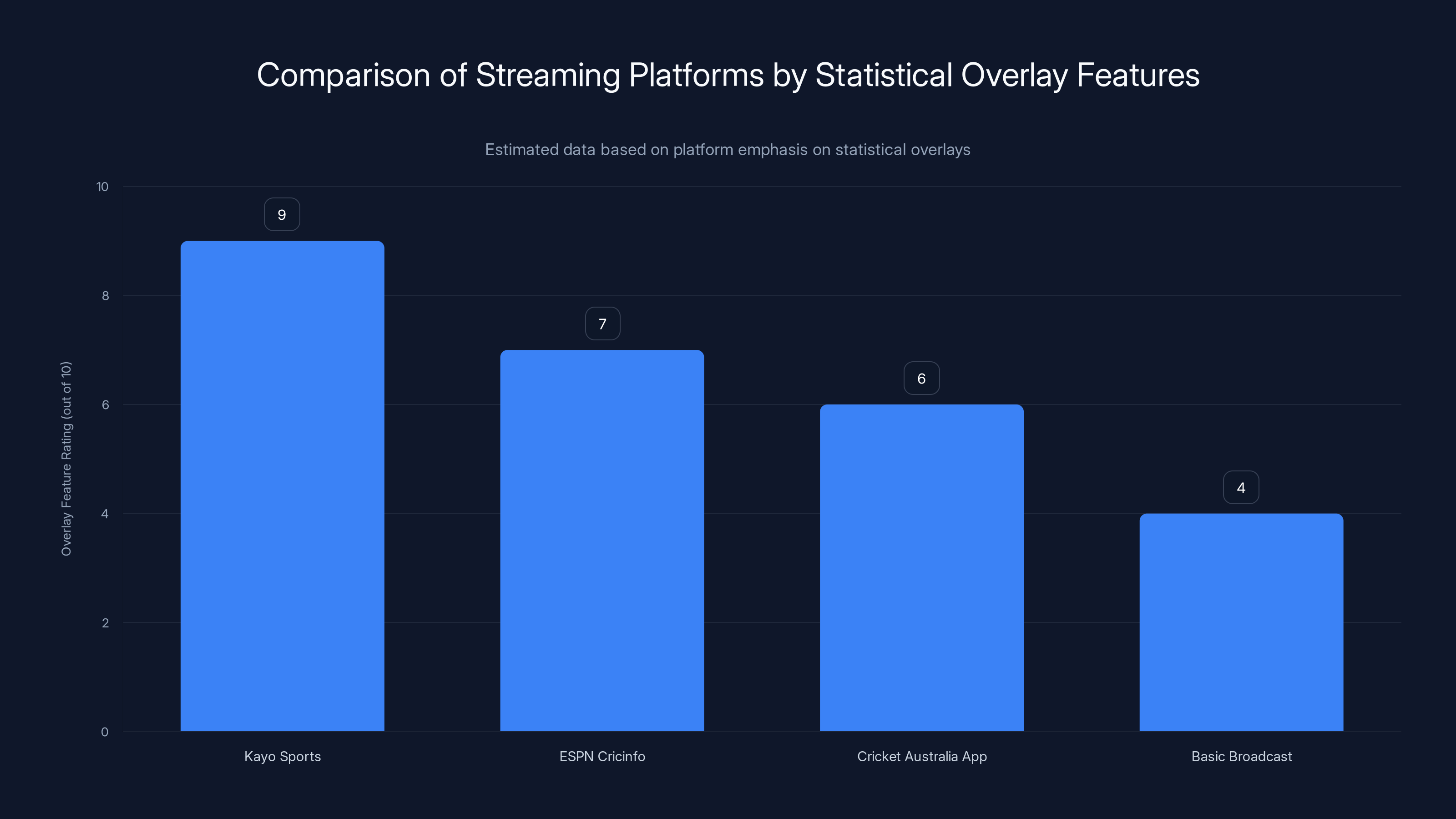 Comparison of Streaming Platforms by Statistical Overlay Features

Estimated data based on platform emphasis on statistical overlays

Overlay Feature Rating (out of 10)

10
8
6
4
2
0

9
7
6
4

Kayo Sports
ESPN Cricinfo
Cricket Australia App
Basic Broadcast